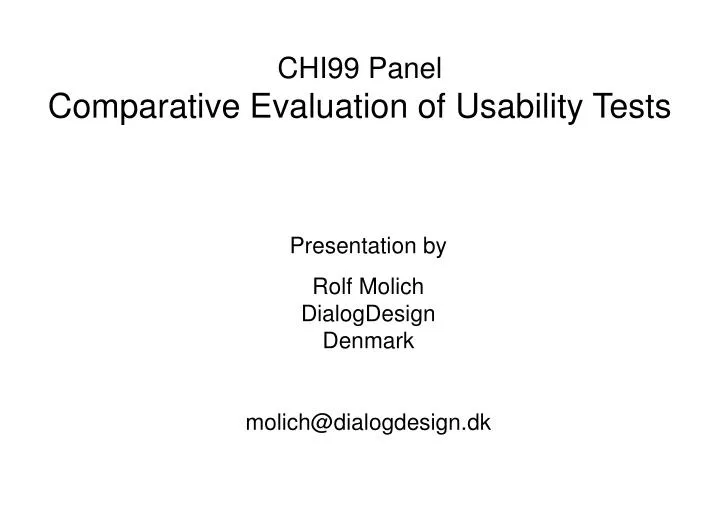 CHI99 Panel
Comparative Evaluation of Usability Tests

Presentation by

Rolf Molich
DialogDesign
Denmark

molich@dialogdesign.dk